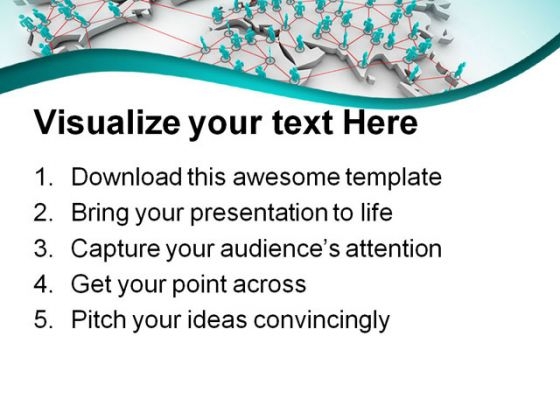 Visualize your text Here

1. Download this awesome template
2. Bring your presentation to life
3. Capture your audience's attention
4. Get your point across
5. Pitch your ideas convincingly